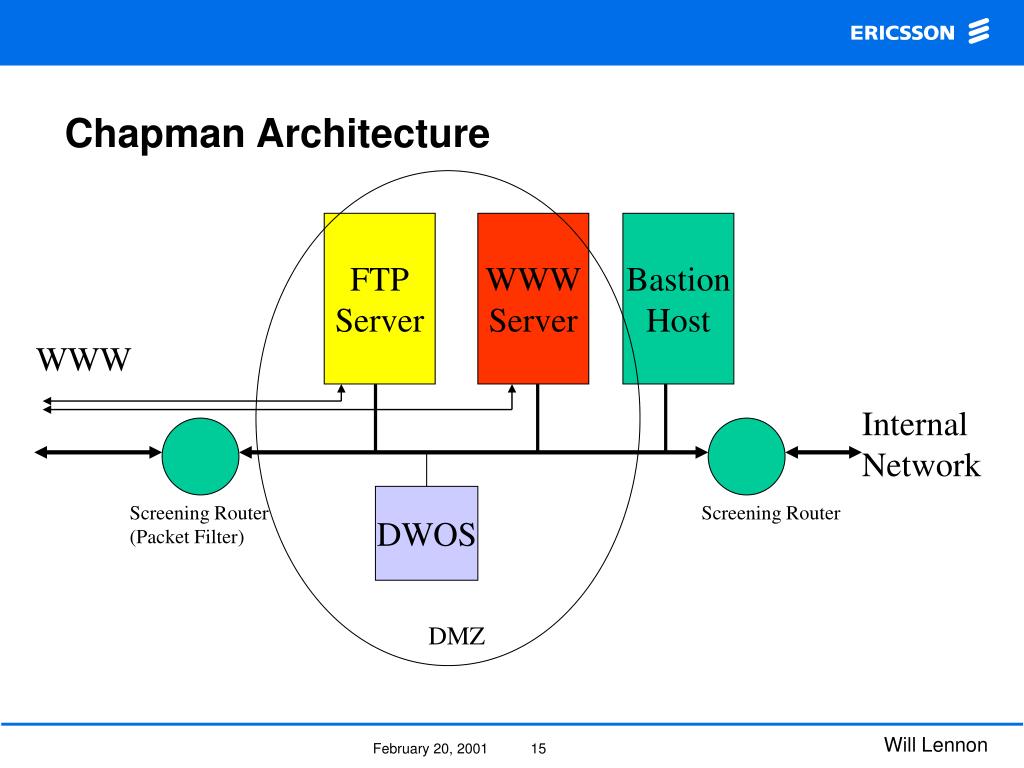 ERICSSON

Chapman Architecture

FTP Server

WWW Server

Bastion Host

WWW

Internal Network

Screening Router (Packet Filter)

DWOS

Screening Router

DMZ

February 20, 2001

15

Will Lennon